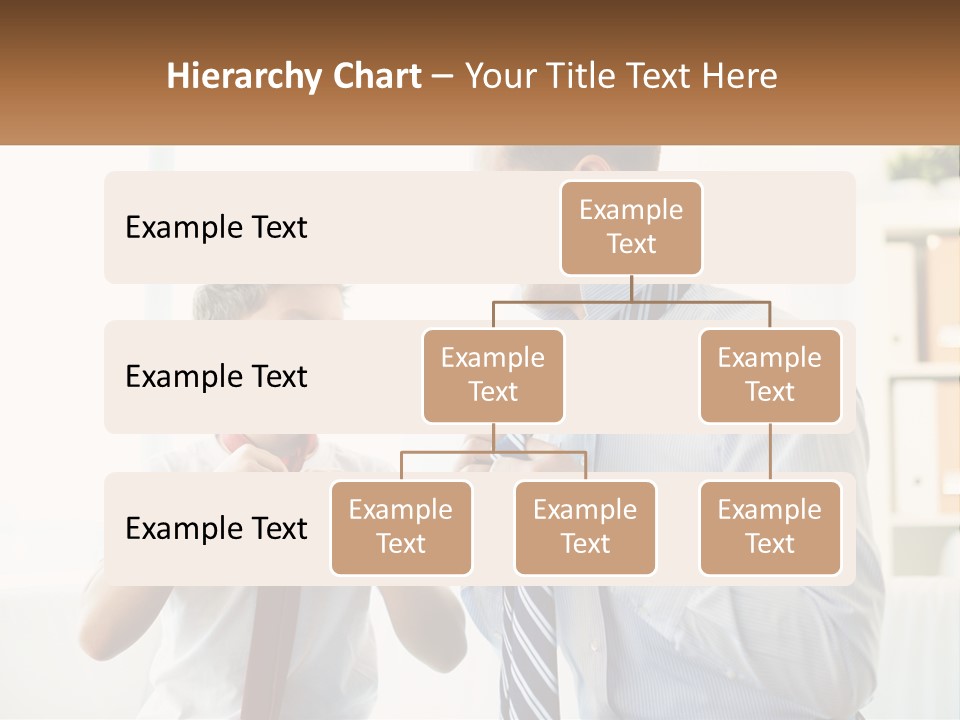 Hierarchy Chart – Your Title Text Here

Example Text

Example Text

Example Text

Example Text

Example Text

Example Text

Example Text

Example Text

Example Text